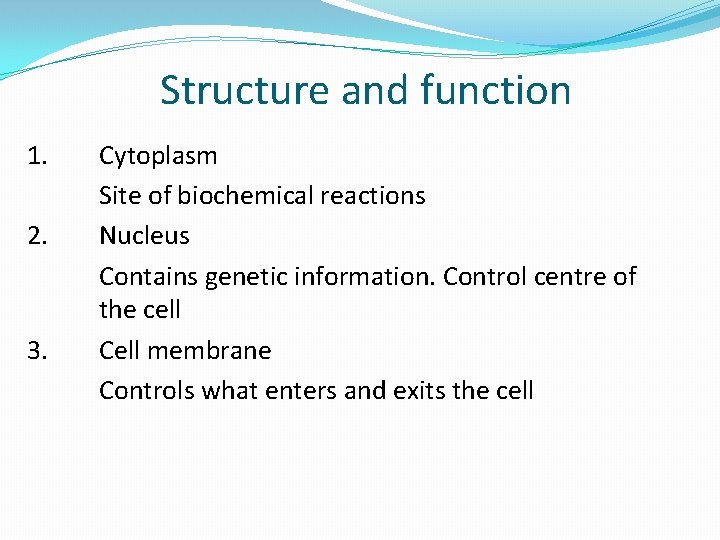 Structure and function

1. Cytoplasm

Site of biochemical reactions

2. Nucleus

Contains genetic information. Control centre of the cell

3. Cell membrane

Controls what enters and exits the cell